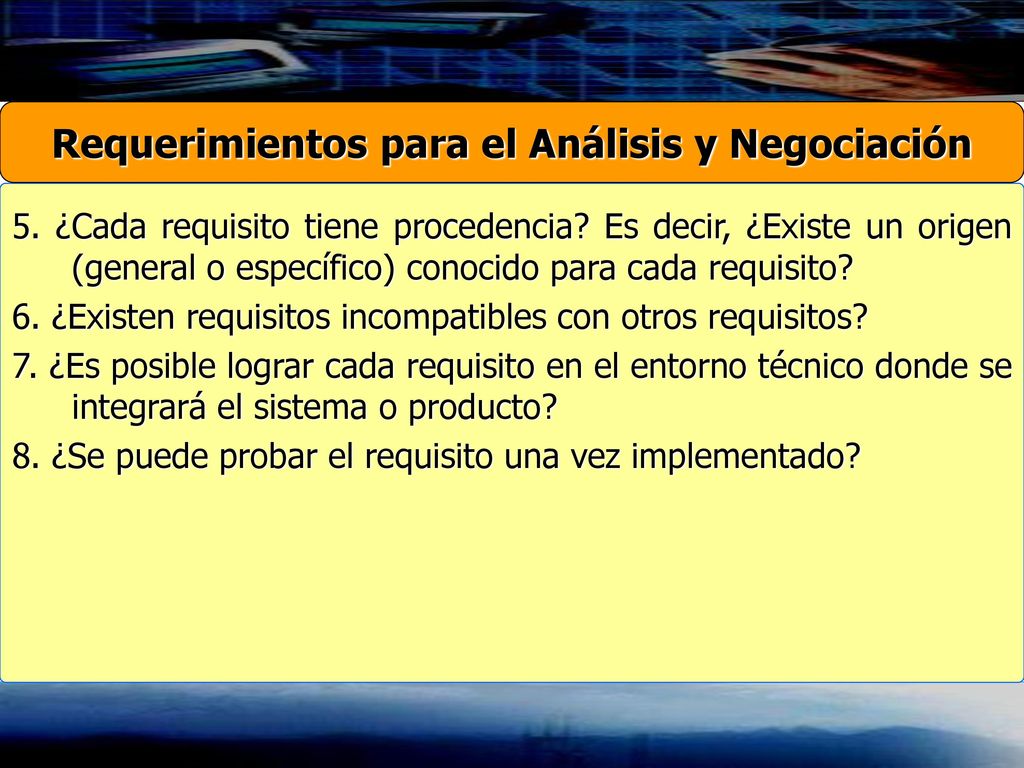 Requerimientos para el Análisis y Negociación

5. ¿Cada requisito tiene procedencia? Es decir, ¿Existe un origen (general o específico) conocido para cada requisito?

6. ¿Existen requisitos incompatibles con otros requisitos?

7. ¿Es posible lograr cada requisito en el entorno técnico donde se integrará el sistema o producto?

8. ¿Se puede probar el requisito una vez implementado?